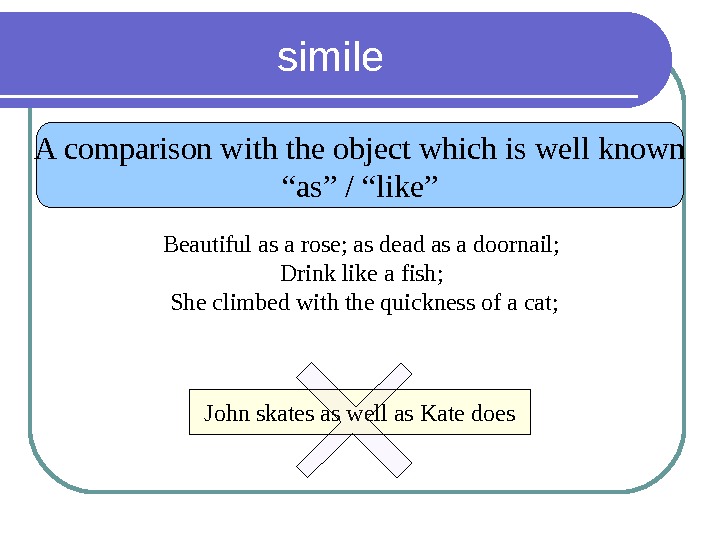 simile

A comparison with the object which is well known
“as” / “like”

Beautiful as a rose; as dead as a doornail;
Drink like a fish;
She climbed with the quickness of a cat;

John skates as well as Kate does